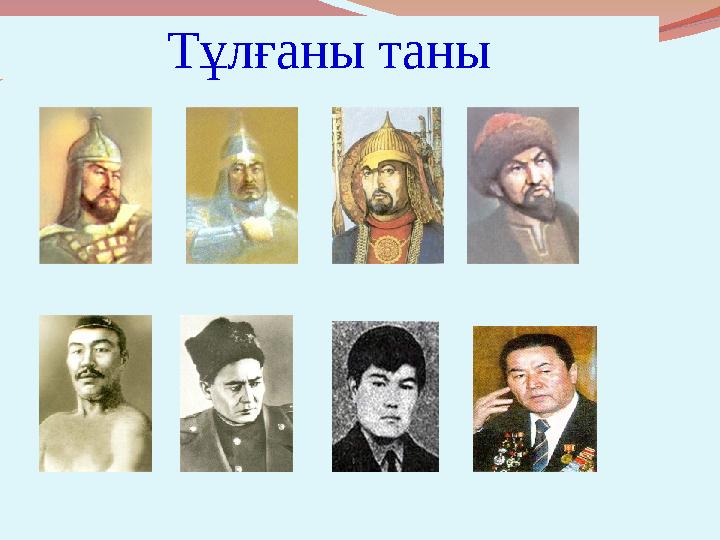 Тұлғаны таны